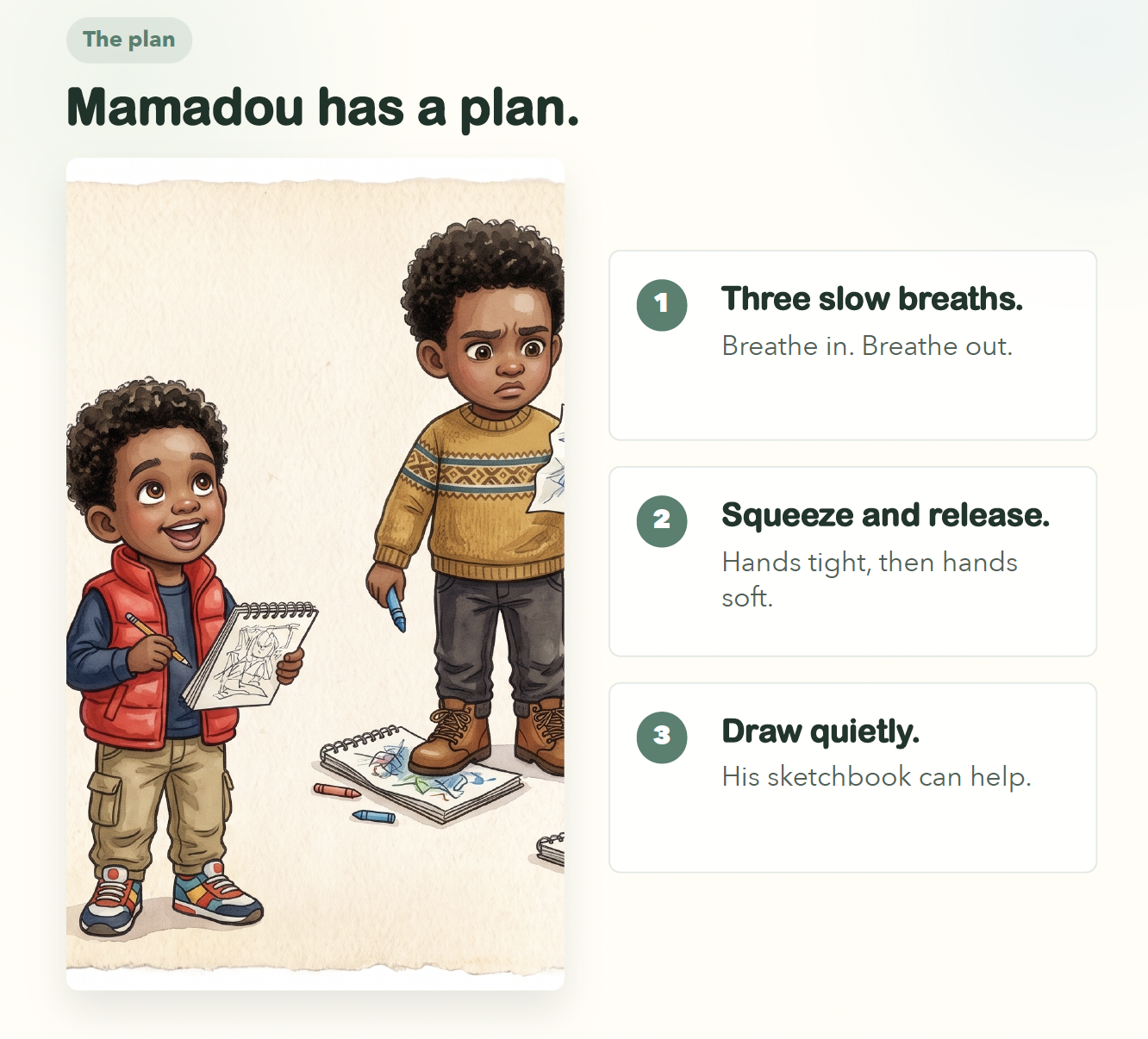 The plan

Mamadou has a plan.

1

Three slow breaths.

Breathe in. Breathe out.

2

Squeeze and release.

Hands tight, then hands soft.

3

Draw quietly.

His sketchbook can help.